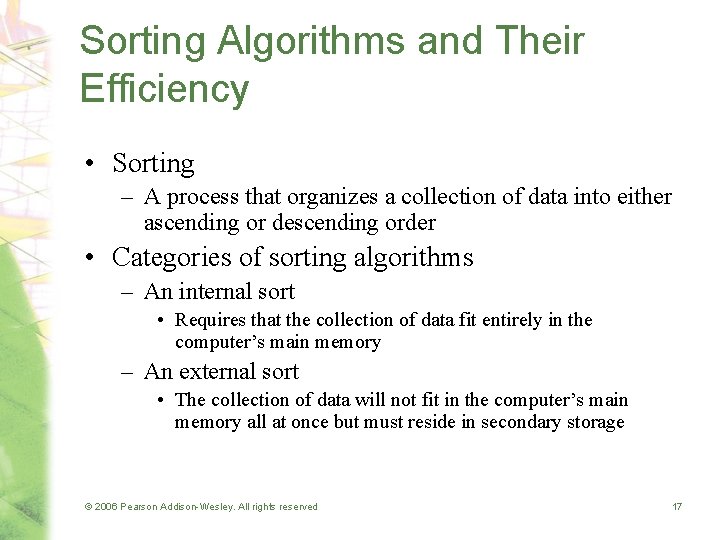 Sorting Algorithms and Their Efficiency

• Sorting
– A process that organizes a collection of data into either ascending or descending order

• Categories of sorting algorithms
– An internal sort
• Requires that the collection of data fit entirely in the computer's main memory
– An external sort
• The collection of data will not fit in the computer's main memory all at once but must reside in secondary storage

© 2006 Pearson Addison-Wesley. All rights reserved

17